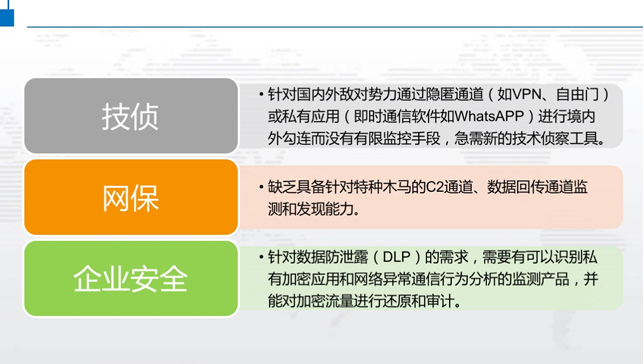 技侦

• 针对国内外敌对势力通过隐匿通道（如VPN、自由门）或私有应用（即时通信软件如WhatsAPP）进行境内外勾连而没有有限监控手段，急需新的技术侦察工具。

网保

• 缺乏具备针对特种木马的C2通道、数据回传通道监测和发现能力。

企业安全

• 针对数据防泄露（DLP）的需求，需要有可以识别私有加密应用和网络异常通信行为分析的监测产品，并能对加密流量进行还原和审计。